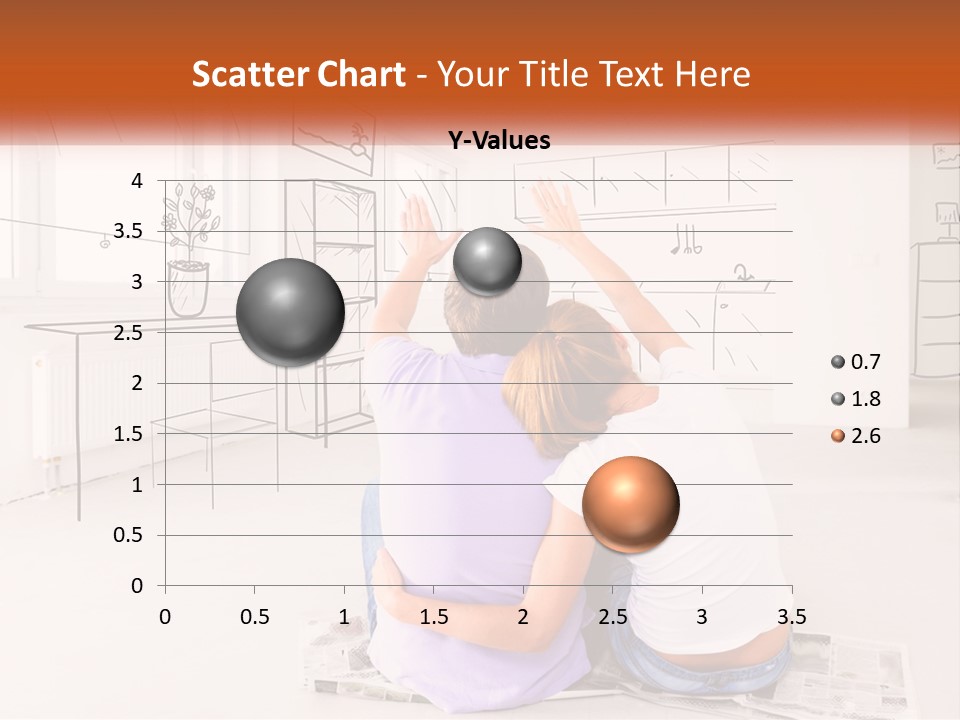 Scatter Chart - Your Title Text Here

Y-Values

4
3.5
3
2.5
2
1.5
1
0.5
0

0 0.5 1 1.5 2 2.5 3 3.5

0.7
1.8
2.6